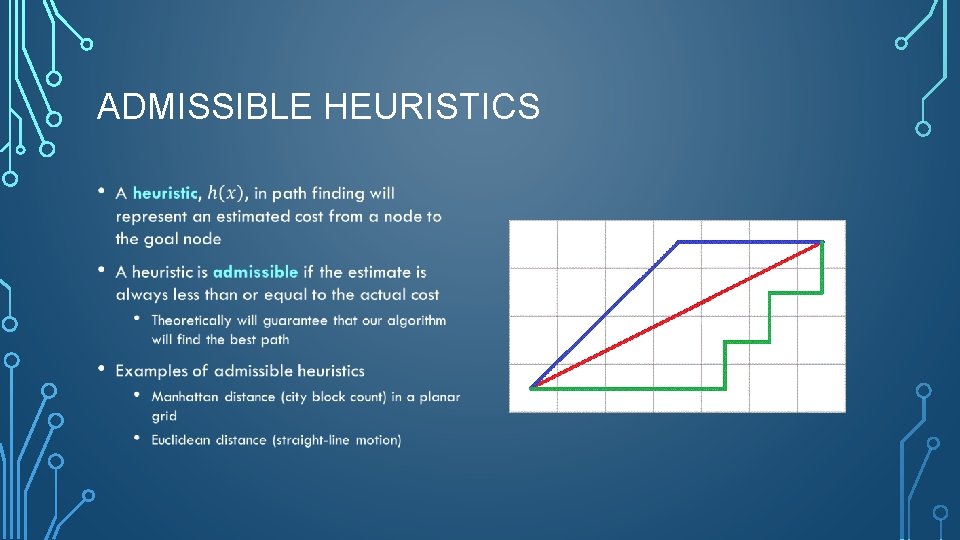 ADMISSIBLE HEURISTICS

• A heuristic, $h(x)$, in path finding will represent an estimated cost from a node to the goal node

• A heuristic is admissible if the estimate is always less than or equal to the actual cost

• Theoretically will guarantee that our algorithm will find the best path

• Examples of admissible heuristics

• Manhattan distance (city block count) in a planar grid

• Euclidean distance (straight-line motion)